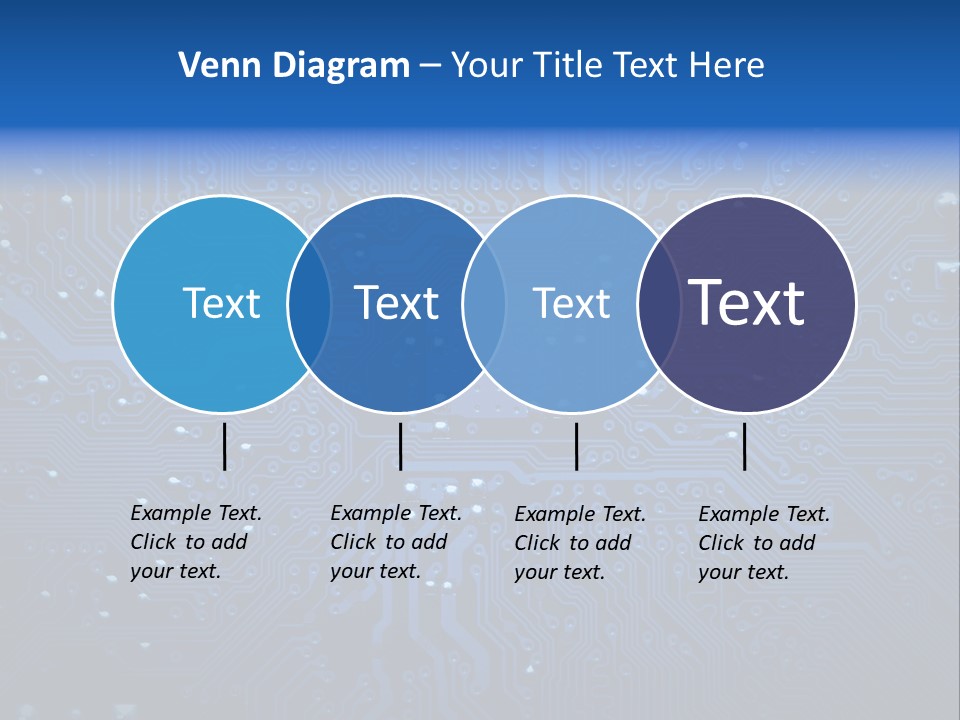 Venn Diagram – Your Title Text Here

Text

Text

Text

Text

Example Text. Click to add your text.

Example Text. Click to add your text.

Example Text. Click to add your text.

Example Text. Click to add your text.